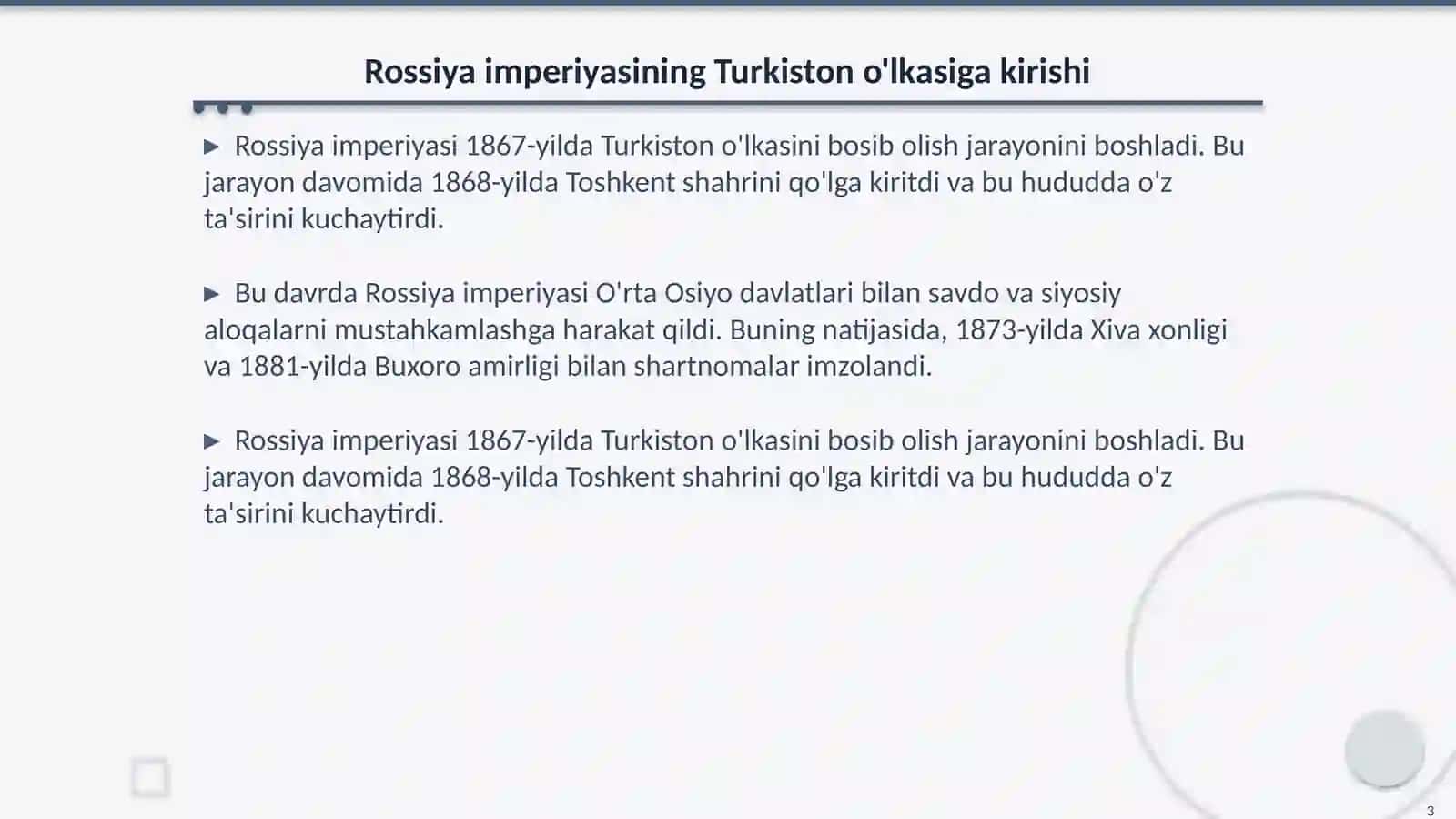 Rossiya imperiyasining Turkiston o'lkasiga kirishi

▶ Rossiya imperiyasi 1867-yilda Turkiston o'lkasini bosib olish jarayonini boshladi. Bu jarayon davomida 1868-yilda Toshkent shahrini qo'lga kiritdi va bu hududda o'z ta'sirini kuchaytirdi.

▶ Bu davrda Rossiya imperiyasi O'rta Osiyo davlatlari bilan savdo va siyosiy aloqalarni mustahkamlashga harakat qildi. Buning natijasida, 1873-yilda Xiva xonligi va 1881-yilda Buxoro amirligi bilan shartnomalar imzolandi.

▶ Rossiya imperiyasi 1867-yilda Turkiston o'lkasini bosib olish jarayonini boshladi. Bu jarayon davomida 1868-yilda Toshkent shahrini qo'lga kiritdi va bu hududda o'z ta'sirini kuchaytirdi.

3